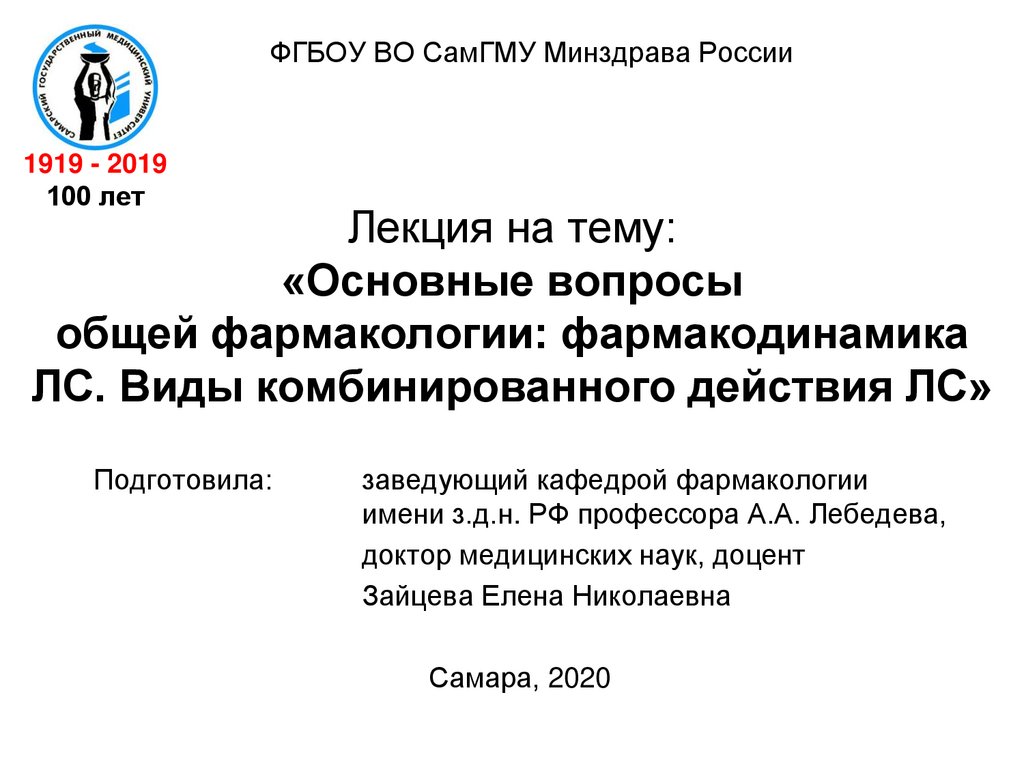 САМАРСКИЙ ГОСУДАРСТВЕННЫЙ МЕДИЦИНСКИЙ УНИВЕРСИТЕТ

1919 - 2019
100 лет

ФГБОУ ВО СамГМУ Минздрава России

Лекция на тему:
«Основные вопросы общей фармакологии: фармакодинамика ЛС. Виды комбинированного действия ЛС»

Подготовила: заведующий кафедрой фармакологии имени з.д.н. РФ профессора А.А. Лебедева,
доктор медицинских наук, доцент
Зайцева Елена Николаевна

Самара, 2020